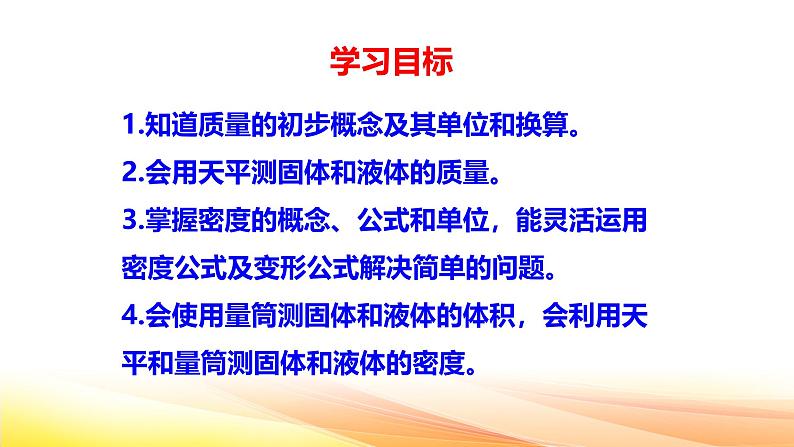 学习目标

1.知道质量的初步概念及其单位和换算。

2.会用天平测固体和液体的质量。

3.掌握密度的概念、公式和单位，能灵活运用密度公式及变形公式解决简单的问题。

4.会使用量筒测固体和液体的体积，会利用天平和量筒测固体和液体的密度。